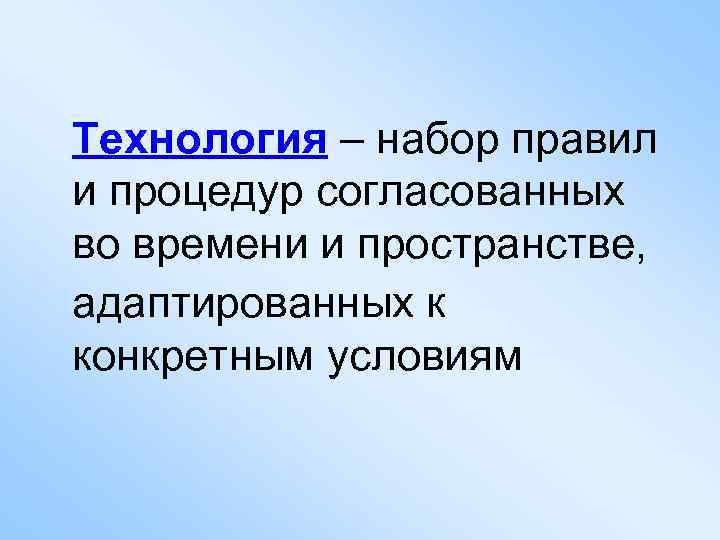 Технология – набор правил и процедур согласованных во времени и пространстве, адаптированных к конкретным условиям